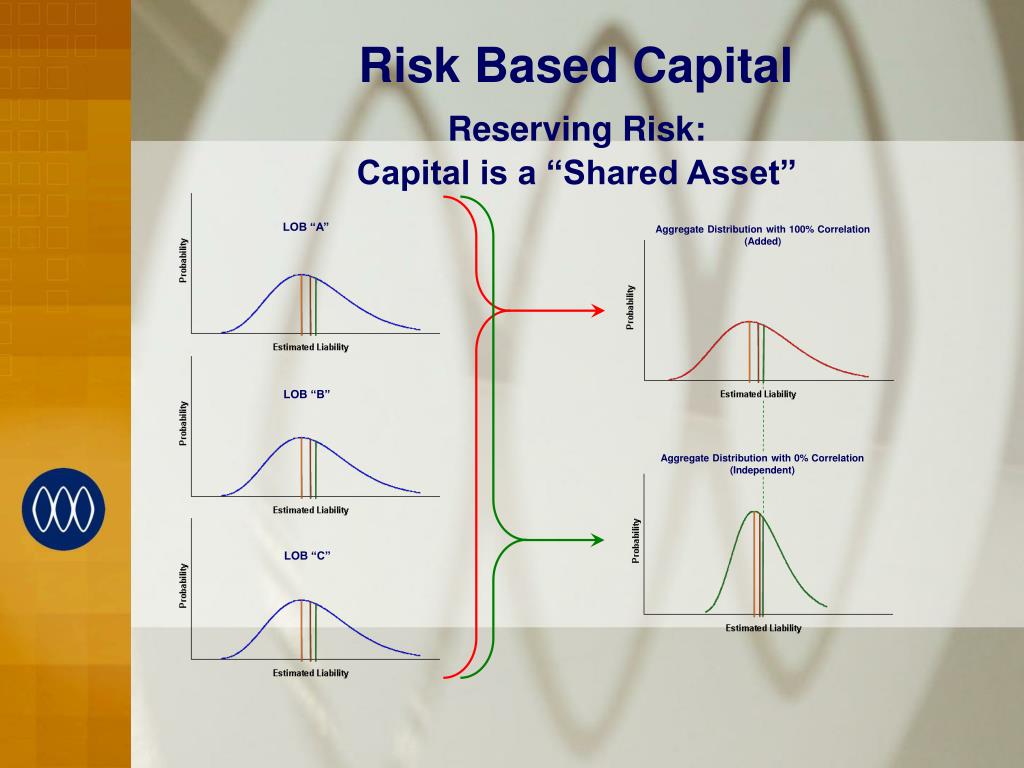 Risk Based Capital

Reserving Risk:
Capital is a “Shared Asset”

LOB “A”

Probability

Estimated Liability

LOB “B”

Probability

Estimated Liability

LOB “C”

Probability

Estimated Liability

Aggregate Distribution with 100% Correlation (Added)

Probability

Estimated Liability

Aggregate Distribution with 0% Correlation (Independent)

Probability

Estimated Liability